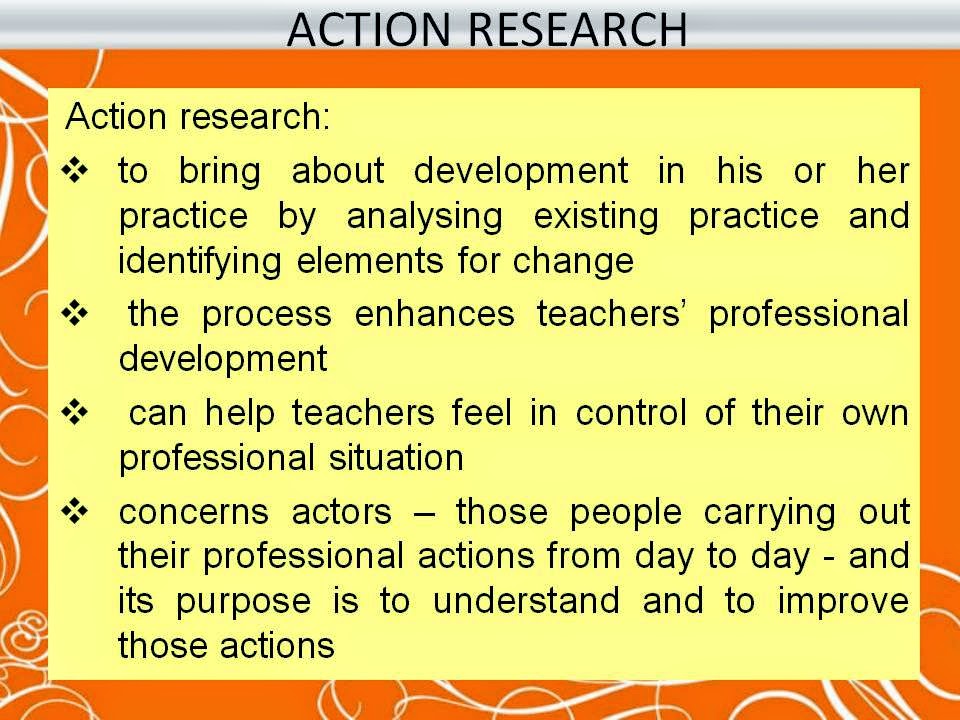 ACTION RESEARCH

Action research:

❖ to bring about development in his or her practice by analysing existing practice and identifying elements for change

❖ the process enhances teachers' professional development

❖ can help teachers feel in control of their own professional situation

❖ concerns actors – those people carrying out their professional actions from day to day - and its purpose is to understand and to improve those actions